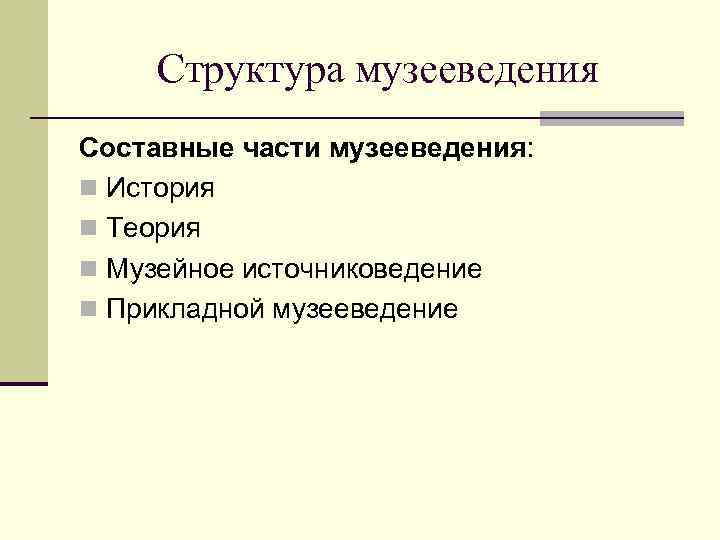 Структура музееведения

Составные части музееведения:

История

Теория

Музейное источниковедение

Прикладной музееведение